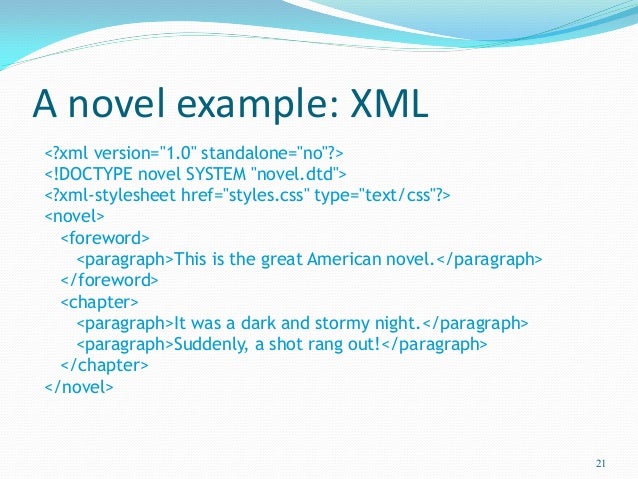 A novel example: XML

<?xml version="1.0" standalone="no"?>
<!DOCTYPE novel SYSTEM "novel.dtd">
<?xml-stylesheet href="styles.css" type="text/css"?>
<novel>
<foreword>
<paragraph>This is the great American novel.</paragraph>
</foreword>
<chapter>
<paragraph>It was a dark and stormy night.</paragraph>
<paragraph>Suddenly, a shot rang out!</paragraph>
</chapter>
</novel>

21